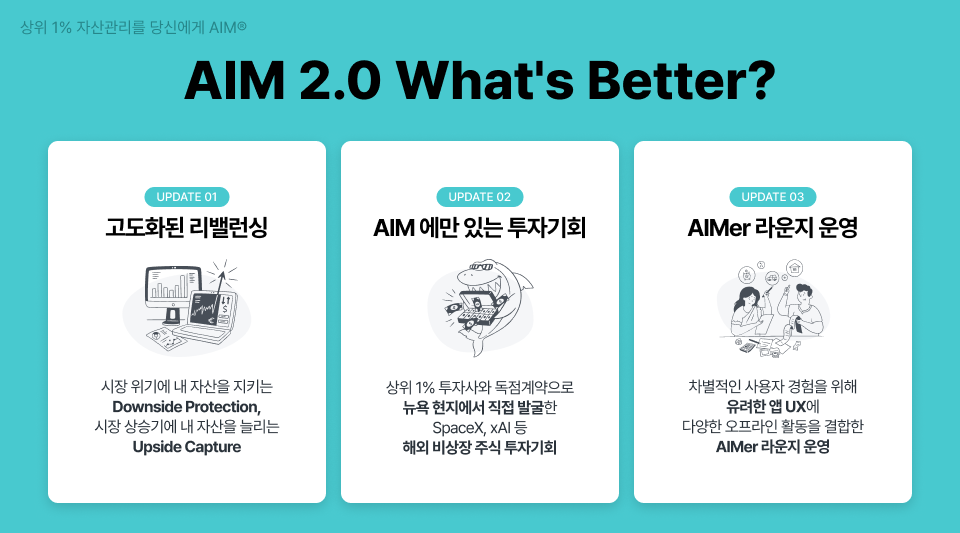 상위 1% 자산관리를 당신에게 AIM®

AIM 2.0 What's Better?

UPDATE 01

고도화된 리밸런싱

시장 위기에 내 자산을 지키는
Downside Protection,
시장 상승기에 내 자산을 늘리는
Upside Capture

UPDATE 02

AIM 에만 있는 투자기회

상위 1% 투자사와 독점계약으로
뉴욕 현지에서 직접 발굴한
SpaceX, xAI 등
해외 비상장 주식 투자기회

UPDATE 03

AIMer 라운지 운영

차별적인 사용자 경험을 위해
유려한 앱 UX에
다양한 오프라인 활동을 결합한
AIMer 라운지 운영